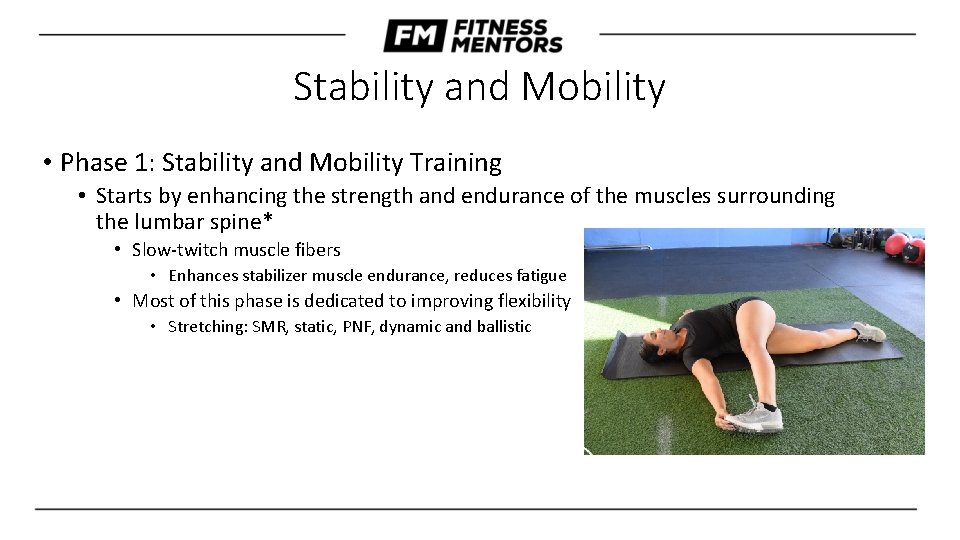 FM FITNESS MENTORS

Stability and Mobility

• Phase 1: Stability and Mobility Training
  • Starts by enhancing the strength and endurance of the muscles surrounding the lumbar spine*
    • Slow-twitch muscle fibers
      • Enhances stabilizer muscle endurance, reduces fatigue
    • Most of this phase is dedicated to improving flexibility
      • Stretching: SMR, static, PNF, dynamic and ballistic